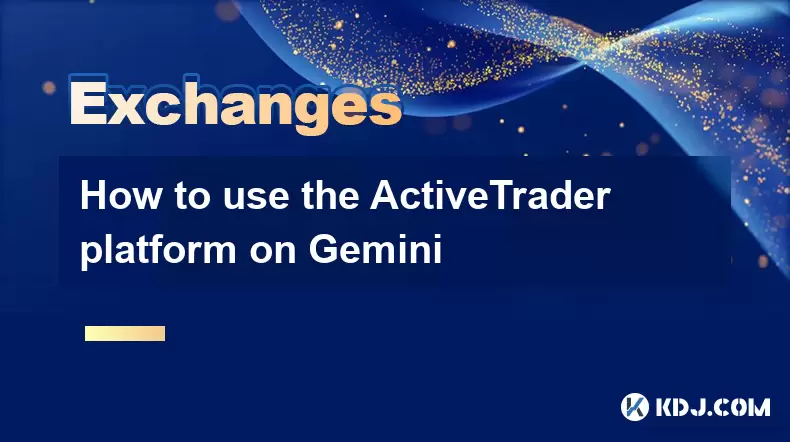 Exchanges

How to use the ActiveTrader platform on Gemini

KDJ.COM